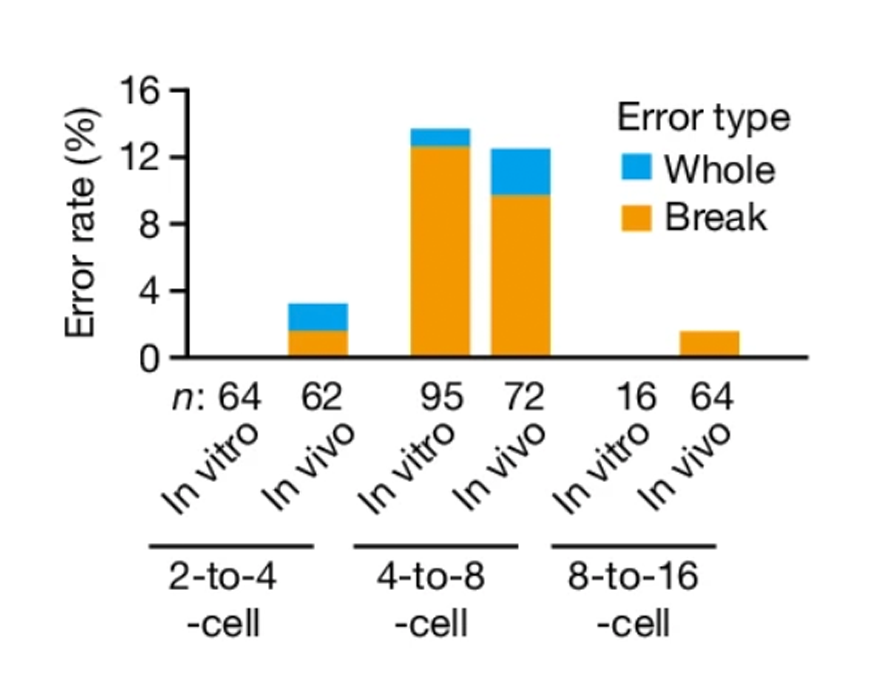 Error rate (%)
16
12
8
4
0

Error type
Whole
Break

n: 64 62 95 72 16 64

In vitro
In vivo
In vitro
In vivo
In vitro
In vivo

2-to-4 -cell
4-to-8 -cell
8-to-16 -cell